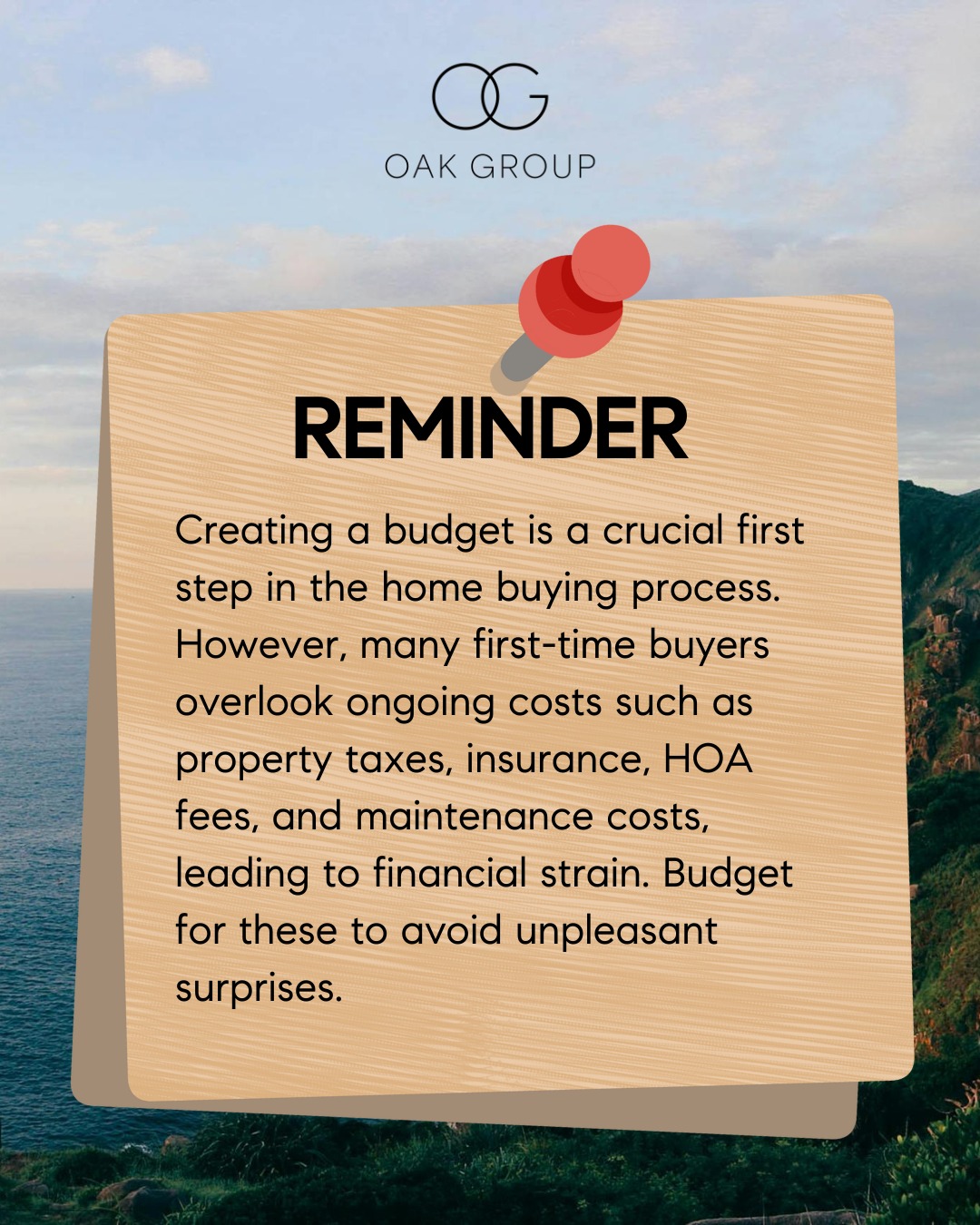 OG

OAK GROUP

REMINDER

Creating a budget is a crucial first step in the home buying process. However, many first-time buyers overlook ongoing costs such as property taxes, insurance, HOA fees, and maintenance costs, leading to financial strain. Budget for these to avoid unpleasant surprises.